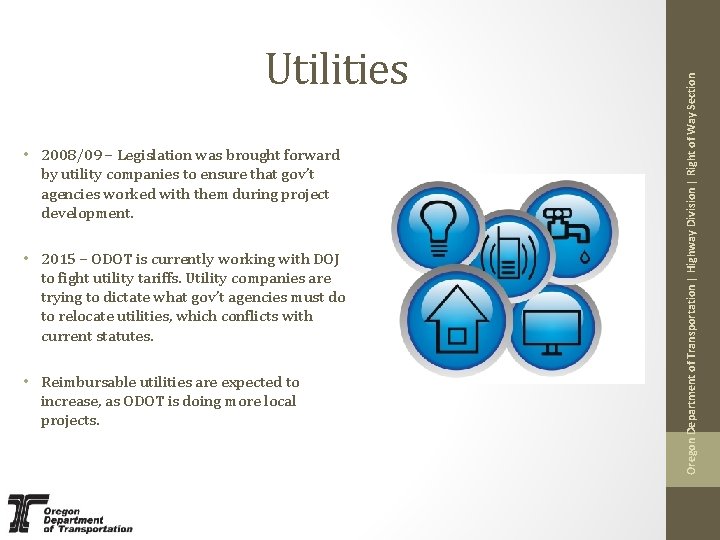 Utilities

• 2008/09 – Legislation was brought forward by utility companies to ensure that gov't agencies worked with them during project development.

• 2015 – ODOT is currently working with DOJ to fight utility tariffs. Utility companies are trying to dictate what gov't agencies must do to relocate utilities, which conflicts with current statutes.

• Reimbursable utilities are expected to increase, as ODOT is doing more local projects.

Oregon Department of Transportation

Oregon Department of Transportation | Highway Division | Right of Way Section